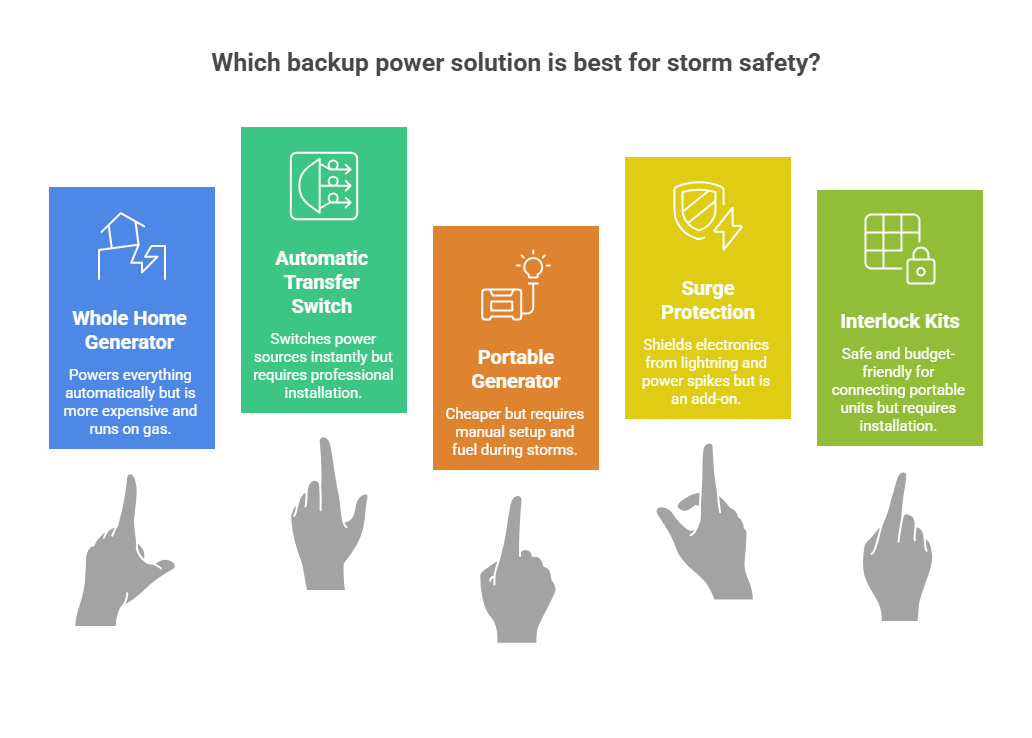 Which backup power solution is best for storm safety?

Whole Home Generator

Powers everything automatically but is more expensive and runs on gas.

Automatic Transfer Switch

Switches power sources instantly but requires professional installation.

Portable Generator

Cheaper but requires manual setup and fuel during storms.

Surge Protection

Shields electronics from lightning and power spikes but is an add-on.

Interlock Kits

Safe and budget-friendly for connecting portable units but requires installation.